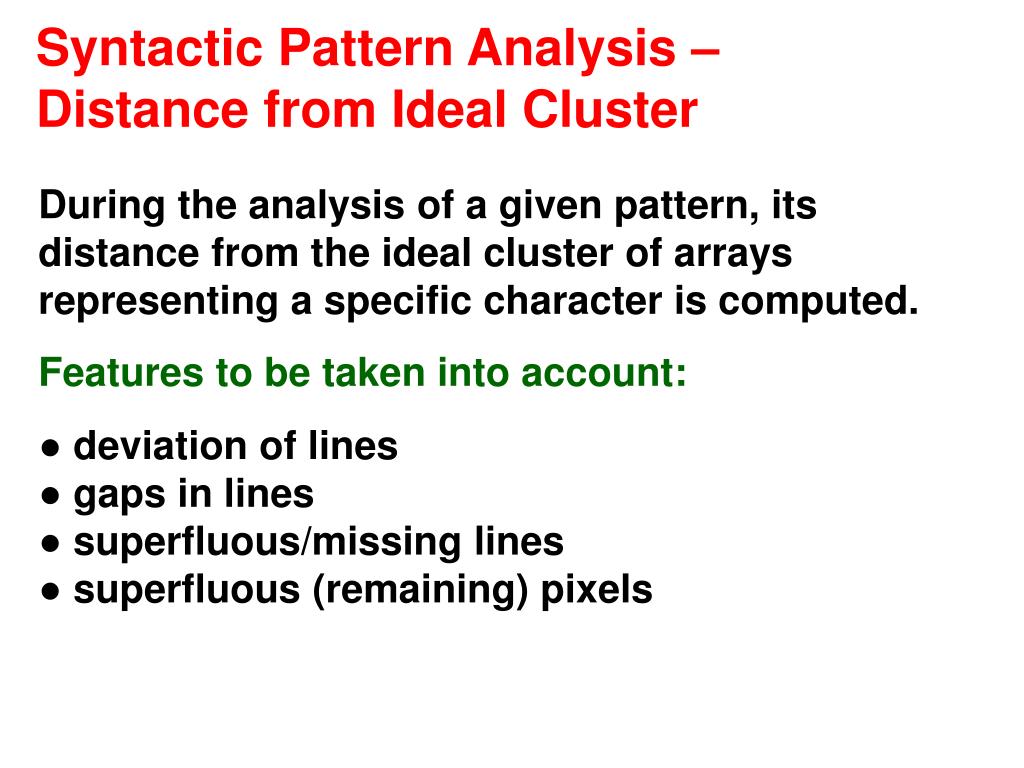 Syntactic Pattern Analysis – Distance from Ideal Cluster

During the analysis of a given pattern, its distance from the ideal cluster of arrays representing a specific character is computed.

Features to be taken into account:

● deviation of lines
● gaps in lines
● superfluous/missing lines
● superfluous (remaining) pixels